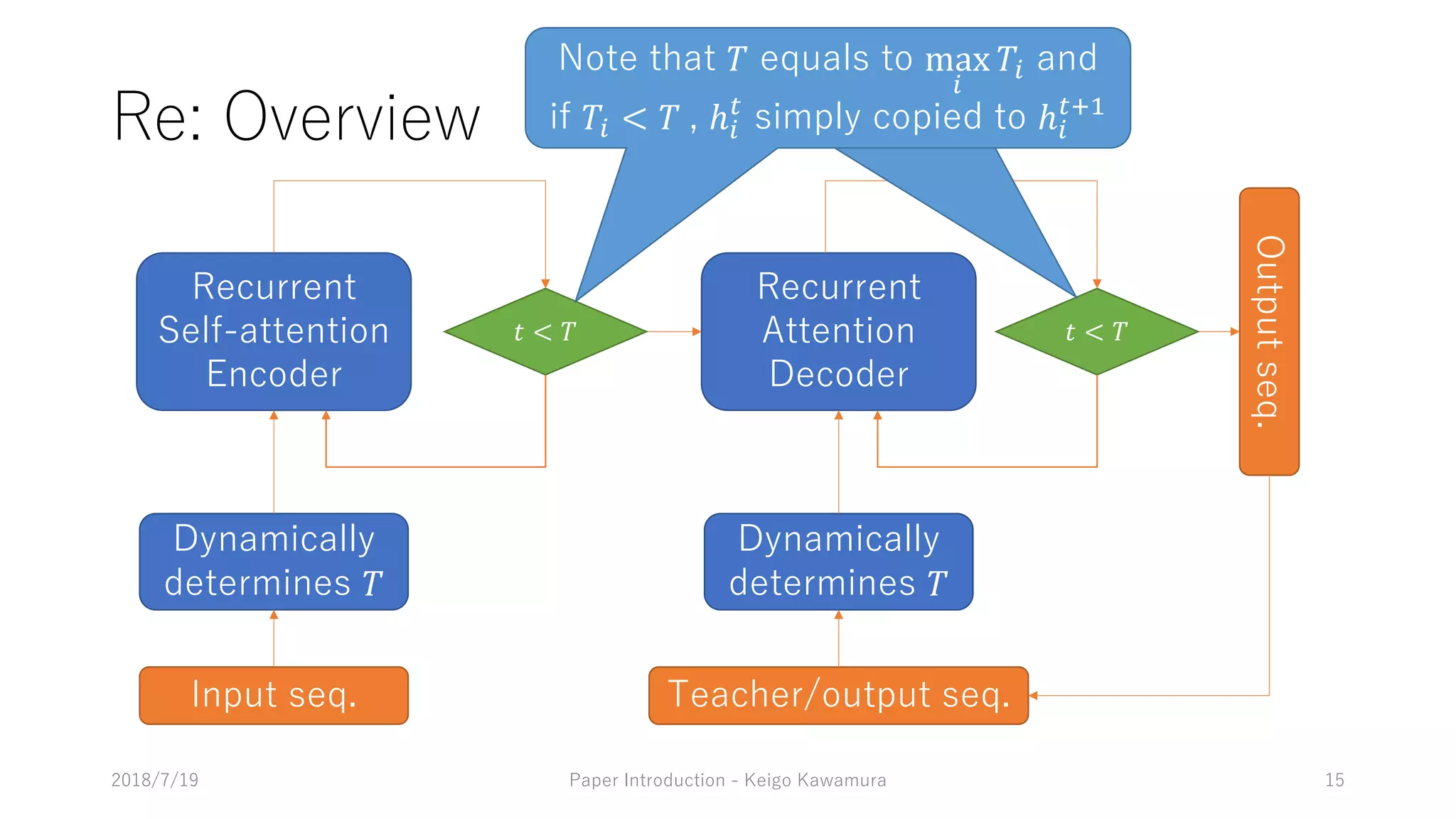 Re: Overview

Note that $T$ equals to $\max_i T_i$ and if $T_i < T$ , $h_i^t$ simply copied to $h_i^{t+1}$

Recurrent Self-attention Encoder

$t < T$

Recurrent Attention Decoder

$t < T$

Output seq.

Dynamically determines $T$

Dynamically determines $T$

Input seq.

Teacher/output seq.

2018/7/19

Paper Introduction - Keigo Kawamura

15